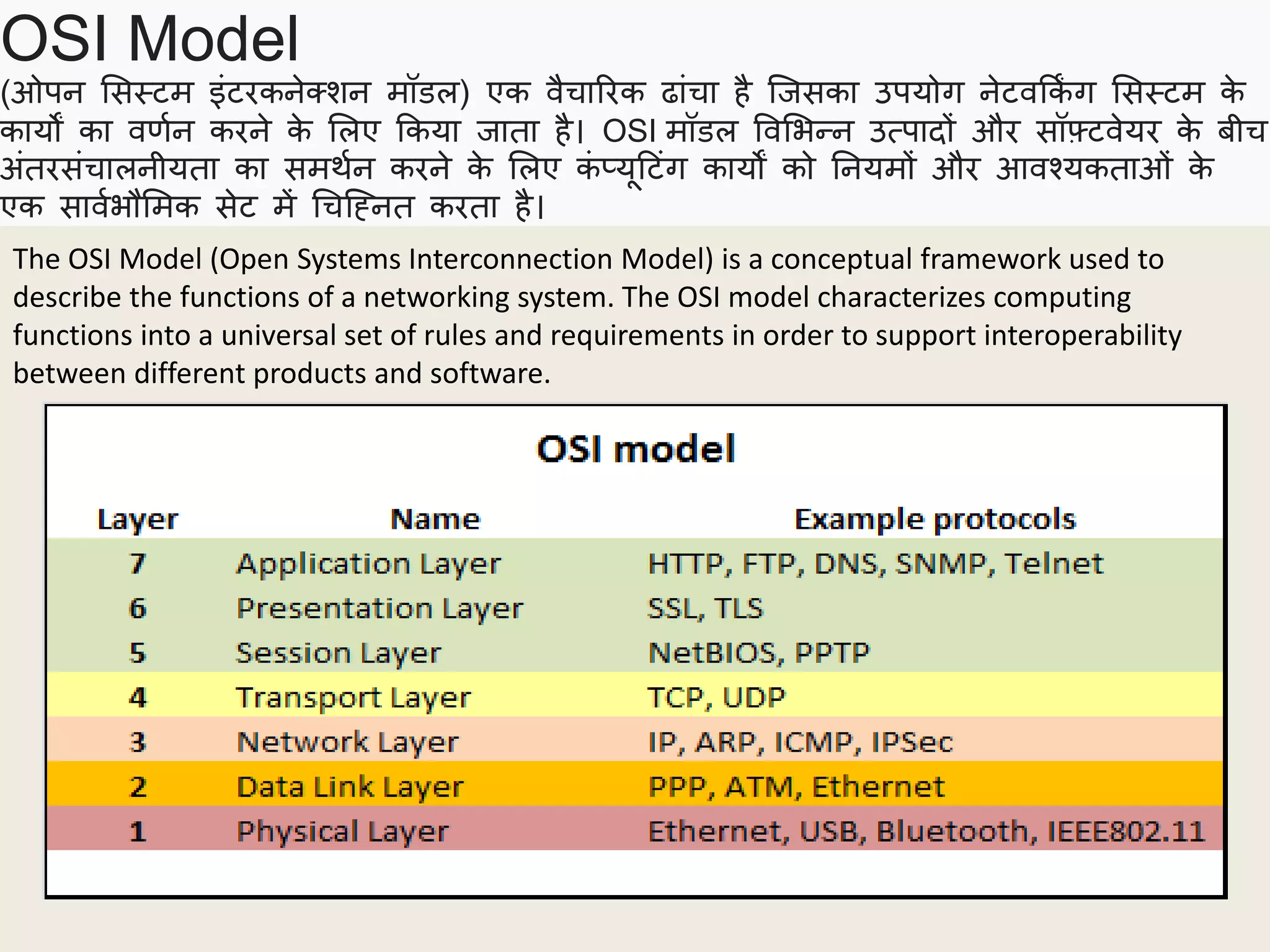 OSI Model

(ओपन सिस्टम इंटरकनेक्शन मॉडल) एक वैचारिक ढांचा है जिसका उपयोग नेटवर्किंग सिस्टम के कार्यों का वर्णन करने के लिए किया जाता है। OSI मॉडल विभिन्न उत्पादों और सॉफ़्टवेयर के बीच अंतरसंचालनीयता का समर्थन करने के लिए कंप्यूटिंग कार्यों को नियमों और आवश्यकताओं के एक सार्वभौमिक सेट में चिह्नित करता है।

The OSI Model (Open Systems Interconnection Model) is a conceptual framework used to describe the functions of a networking system. The OSI model characterizes computing functions into a universal set of rules and requirements in order to support interoperability between different products and software.

OSI model

| Layer | Name | Example protocols |
|---|---|---|
| 7 | Application Layer | HTTP, FTP, DNS, SNMP, Telnet |
| 6 | Presentation Layer | SSL, TLS |
| 5 | Session Layer | NetBIOS, PPTP |
| 4 | Transport Layer | TCP, UDP |
| 3 | Network Layer | IP, ARP, ICMP, IPSec |
| 2 | Data Link Layer | PPP, ATM, Ethernet |
| 1 | Physical Layer | Ethernet, USB, Bluetooth, IEEE802.11 |